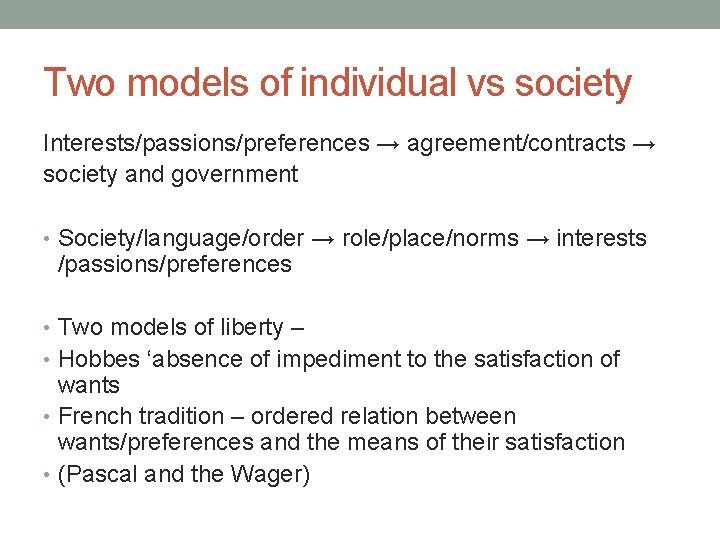 Two models of individual vs society

Interests/passions/preferences → agreement/contracts → society and government

• Society/language/order → role/place/norms → interests /passions/preferences

• Two models of liberty –
• Hobbes ‘absence of impediment to the satisfaction of wants
• French tradition – ordered relation between wants/preferences and the means of their satisfaction
• (Pascal and the Wager)